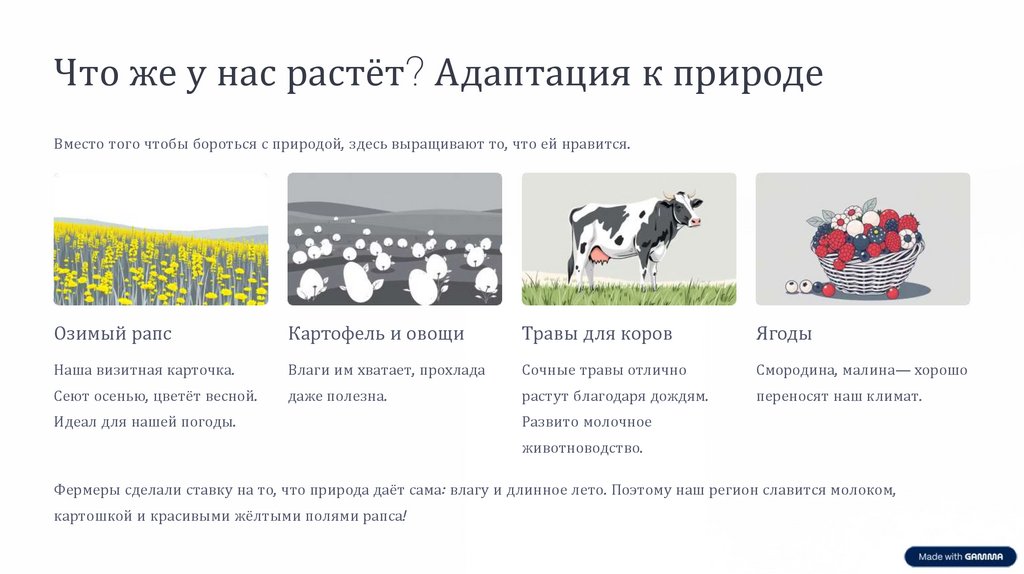 Что же у нас растёт? Адаптация к природе

Вместо того чтобы бороться с природой, здесь выращивают то, что ей нравится.

Озимый рапс

Наша визитная карточка. Сеют осенью, цветёт весной. Идеал для нашей погоды.

Картофель и овощи

Влаги им хватает, прохлада даже полезна.

Травы для коров

Сочные травы отлично растут благодаря дождям. Развито молочное животноводство.

Ягоды

Смородина, малина— хорошо переносят наш климат.

Фермеры сделали ставку на то, что природа даёт сама: влагу и длинное лето. Поэтому наш регион славится молоком, картошкой и красивыми жёлтыми полями рапса!

Made with GAMMA